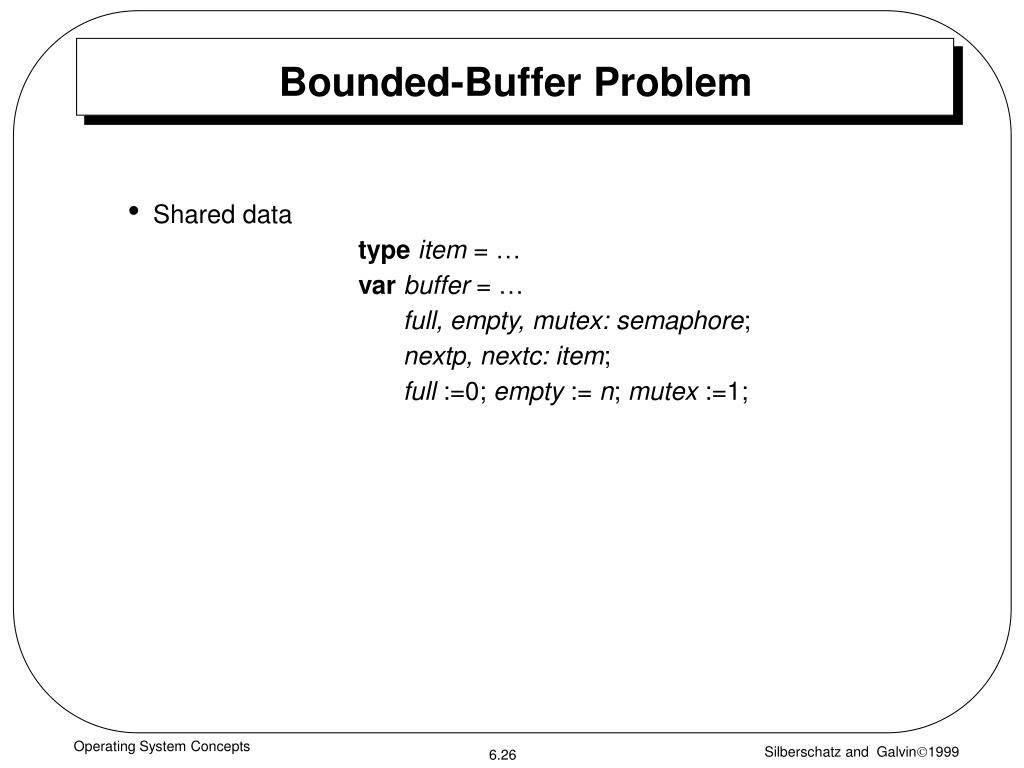 Bounded-Buffer Problem

• Shared data

type item = …
var buffer = …
full, empty, mutex: semaphore;
nextp, nextc: item;
full :=0; empty := n; mutex :=1;

Operating System Concepts

6.26

Silberschatz and Galvin©1999